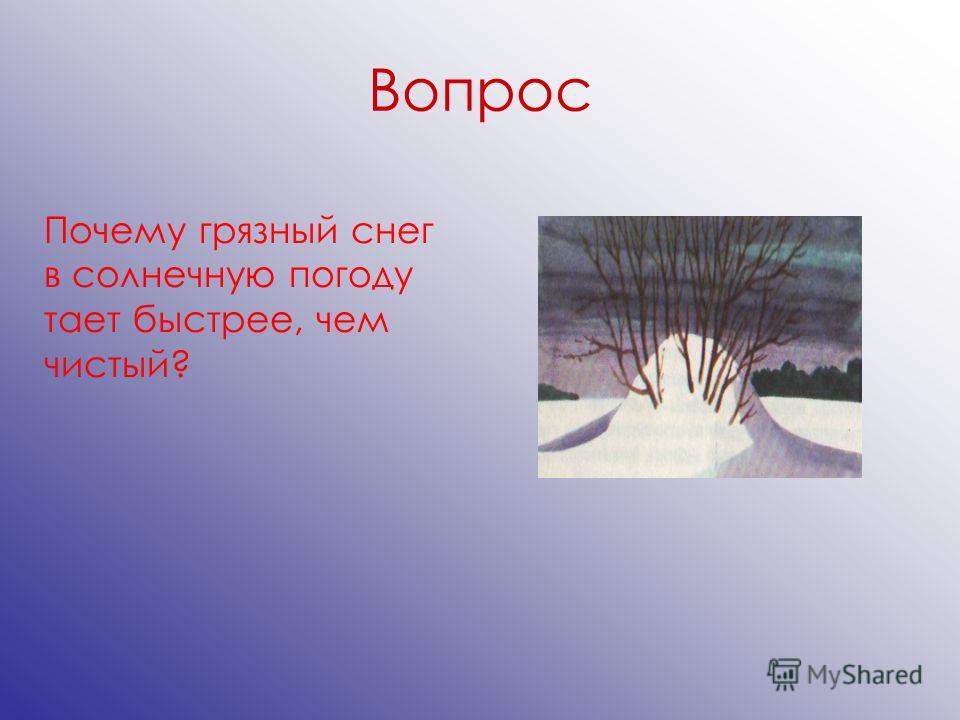 Вопрос

Почему грязный снег в солнечную погоду тает быстрее, чем чистый?

MyShared